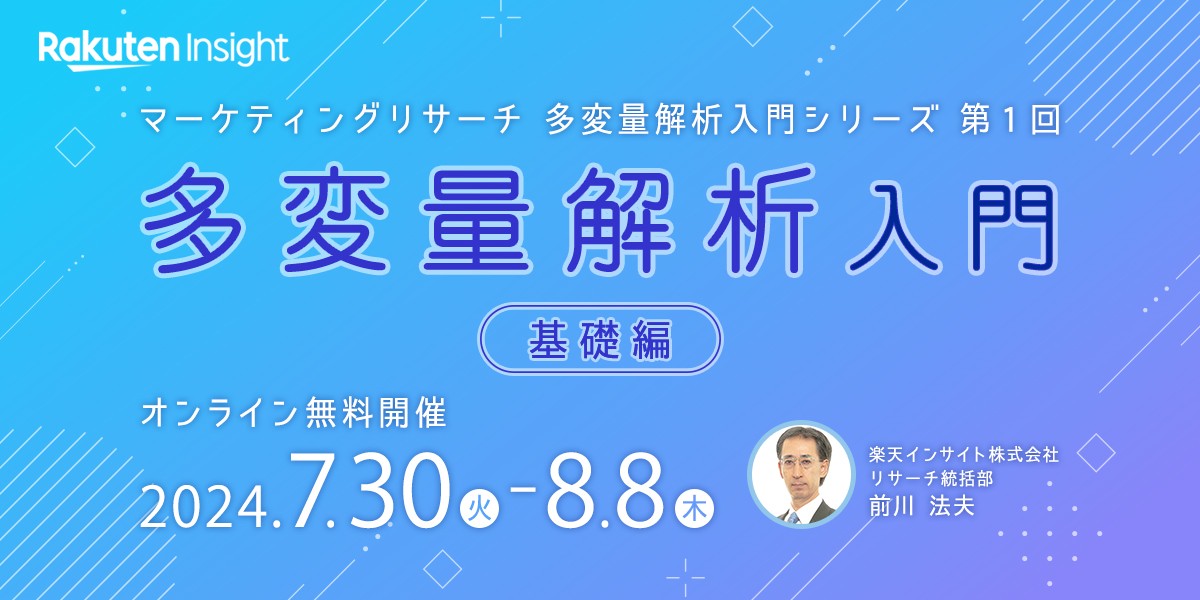 Rakuten Insight

マーケティングリサーチ 多変量解析入門シリーズ 第１回

多変量解析入門

基礎編

オンライン無料開催

2024.7.30 火 - 8.8 木

楽天インサイト株式会社
リサーチ統括部
前川 法夫